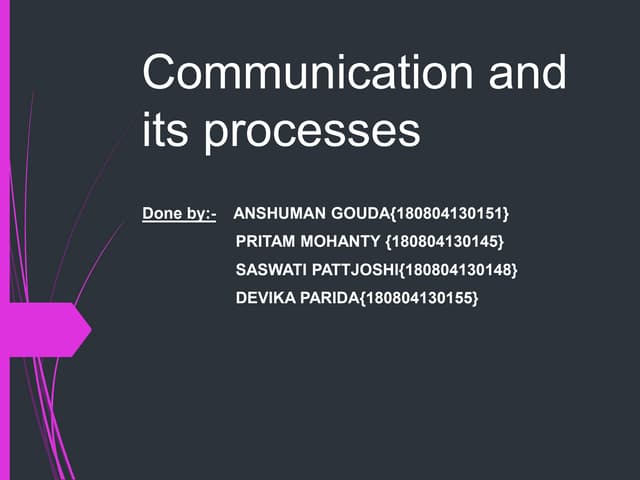 Communication and its processes

Done by:- ANSHUMAN GOUDA{180804130151}
PRITAM MOHANTY {180804130145}
SASWATI PATTJOSHI{180804130148}
DEVIKA PARIDA{180804130155}